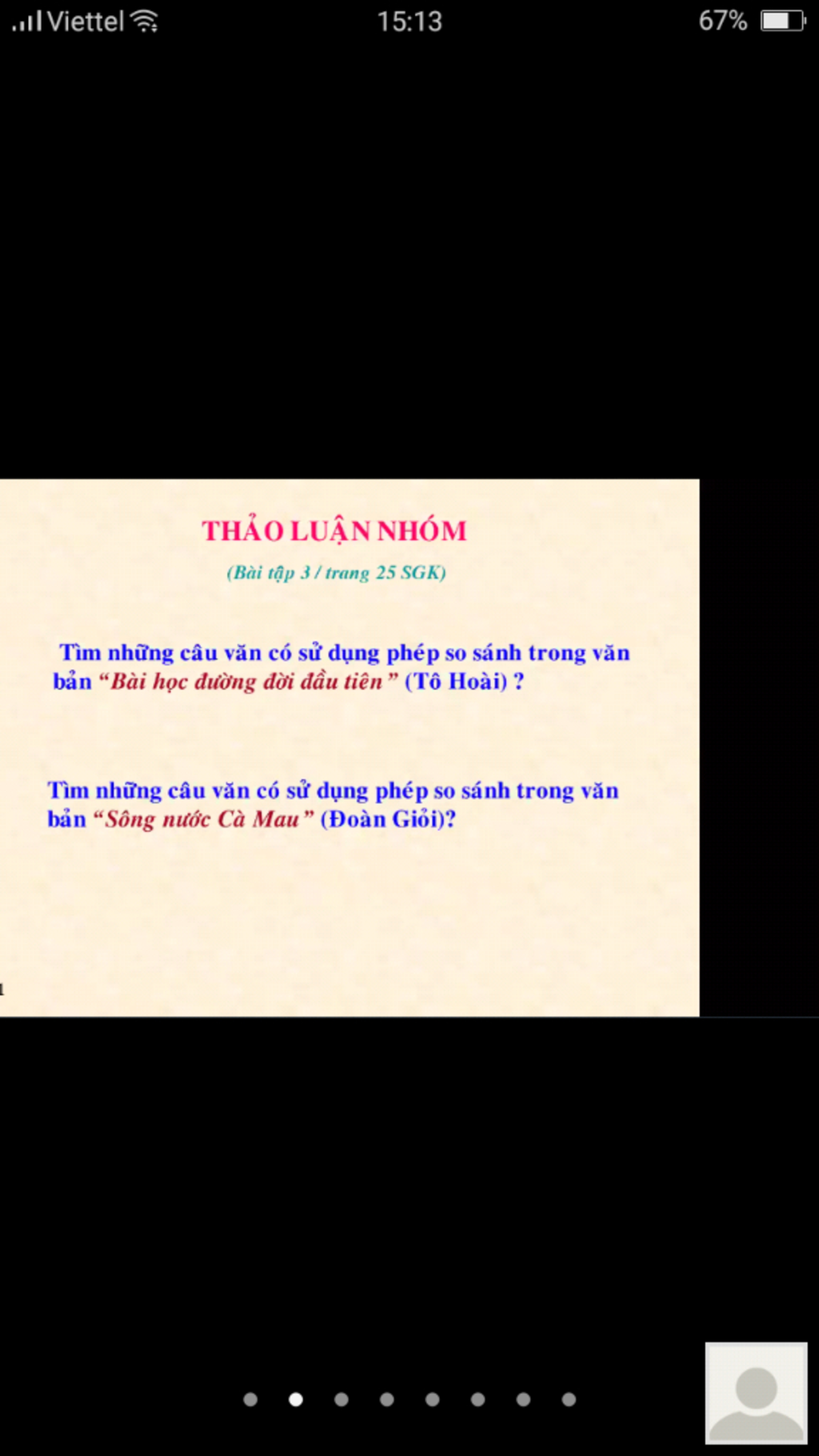 Viettel 15:13 67%

THẢO LUẬN NHÓM

(Bài tập 3 / trang 25 SGK)

Tìm những câu văn có sử dụng phép so sánh trong văn bản “Bài học đường đời đầu tiên” (Tô Hoài) ?

Tìm những câu văn có sử dụng phép so sánh trong văn bản “Sông nước Cà Mau” (Đoàn Giỏi)?